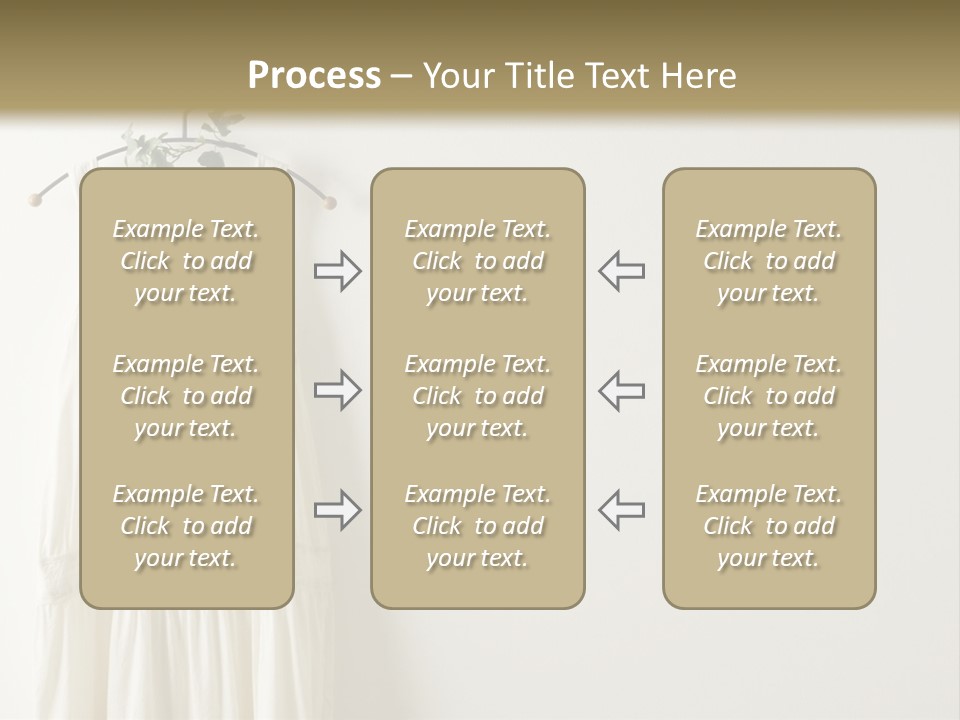 Process – Your Title Text Here

Example Text. Click to add your text.

Example Text. Click to add your text.

Example Text. Click to add your text.

Example Text. Click to add your text.

Example Text. Click to add your text.

Example Text. Click to add your text.

Example Text. Click to add your text.

Example Text. Click to add your text.

Example Text. Click to add your text.